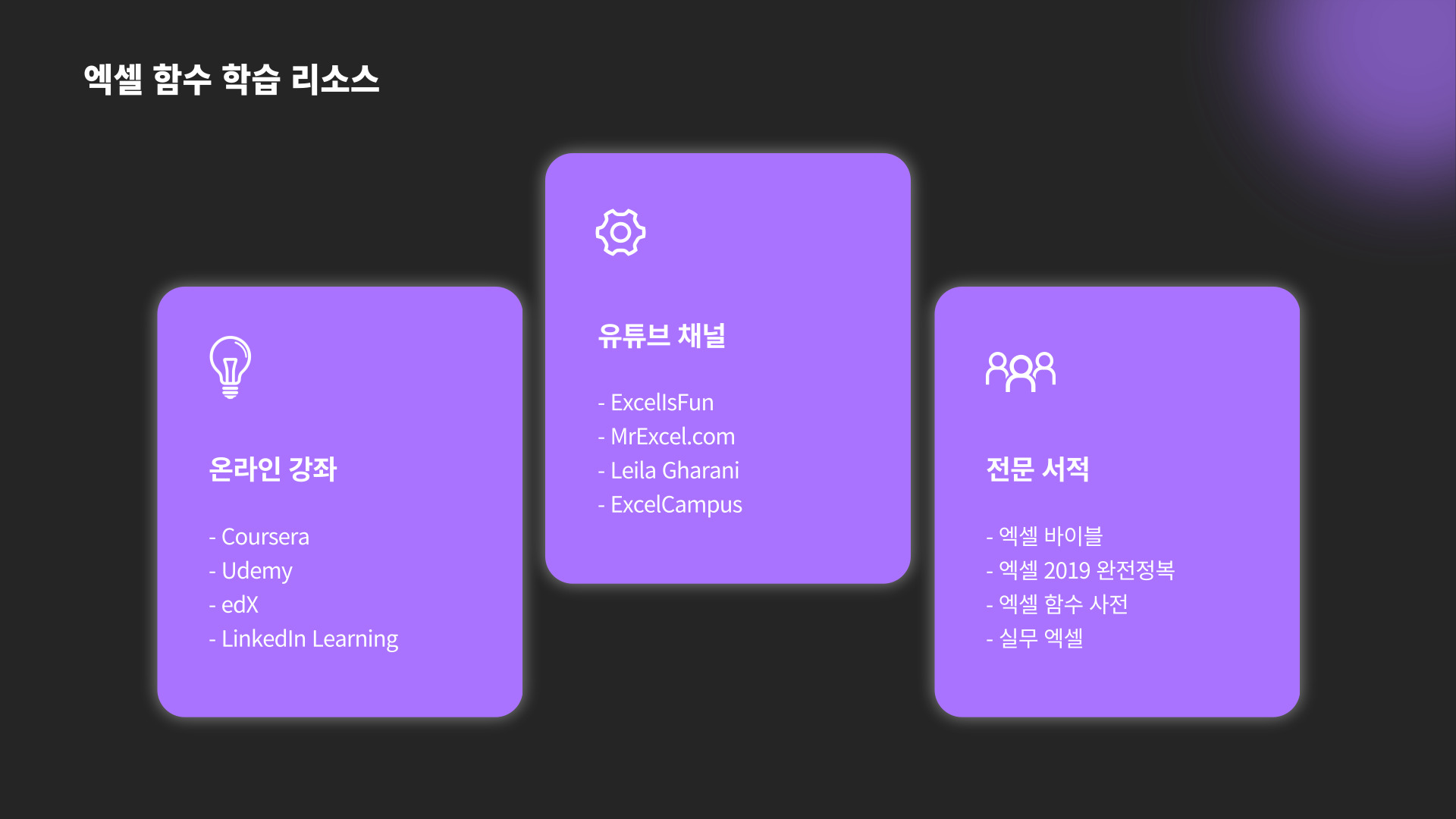 엑셀 함수 학습 리소스

온라인 강좌

- Coursera
- Udemy
- edX
- LinkedIn Learning

유튜브 채널

- ExcelIsFun
- MrExcel.com
- Leila Gharani
- ExcelCampus

전문 서적

- 엑셀 바이블
- 엑셀 2019 완전정복
- 엑셀 함수 사전
- 실무 엑셀